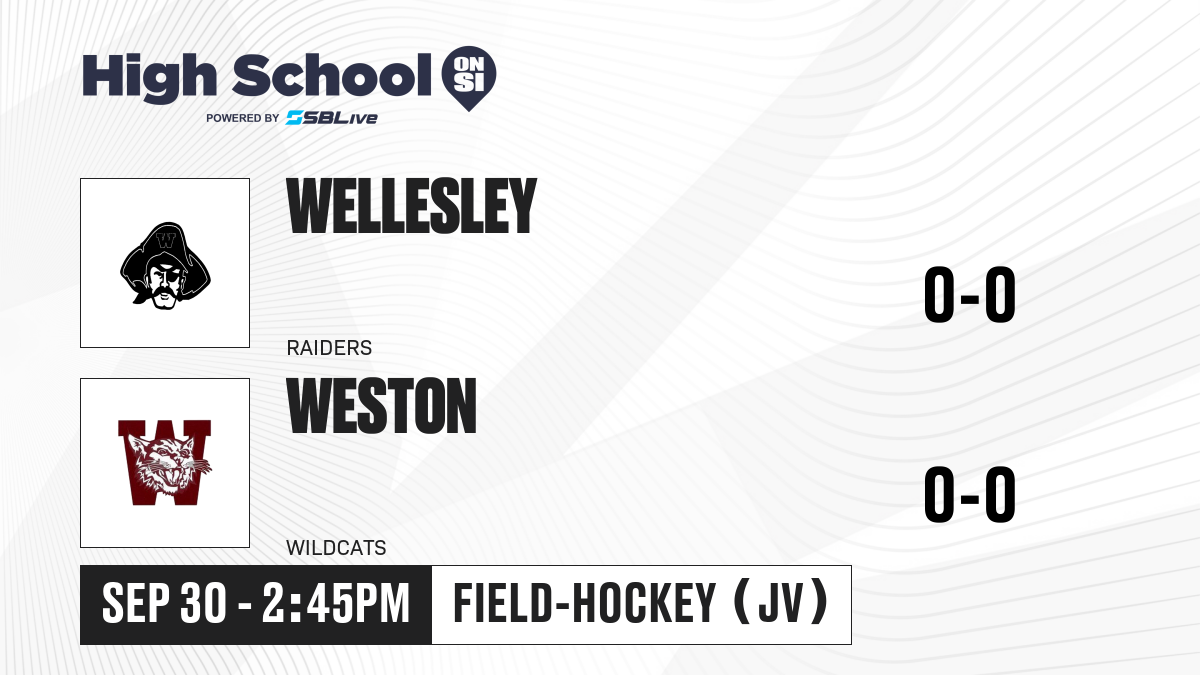 High School ON SI
POWERED BY SBLive

WELLESLEY
RAIDERS
0-0

WESTON
WILDCATS
0-0

SEP 30 - 2:45PM
FIELD-HOCKEY (JV)